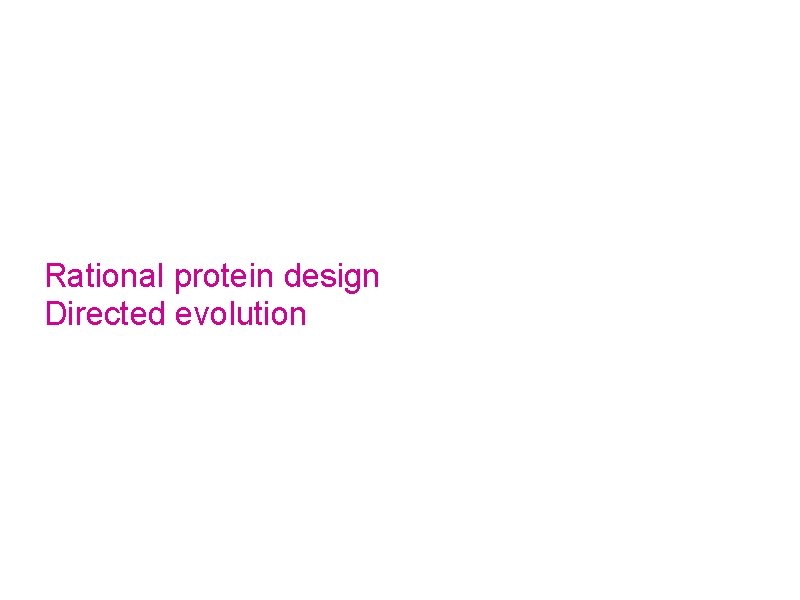 Rational protein design
Directed evolution